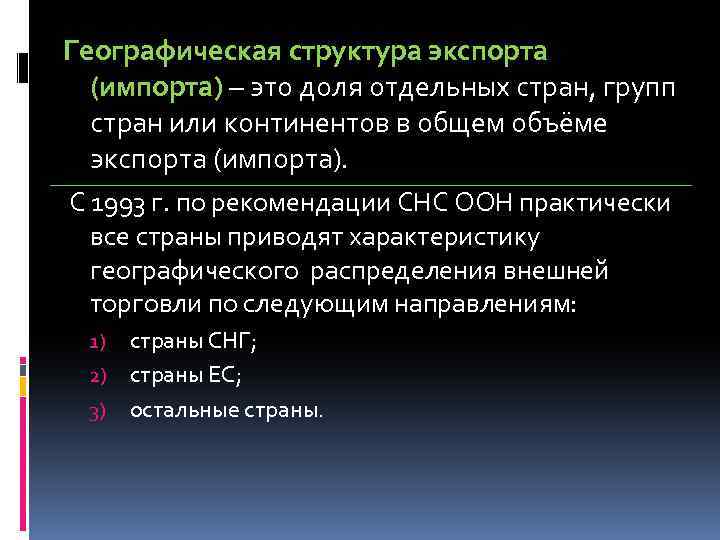 Географическая структура экспорта (импорта) – это доля отдельных стран, групп стран или континентов в общем объёме экспорта (импорта).

С 1993 г. по рекомендации СНС ООН практически все страны приводят характеристику географического распределения внешней торговли по следующим направлениям:

1) страны СНГ;
2) страны ЕС;
3) остальные страны.